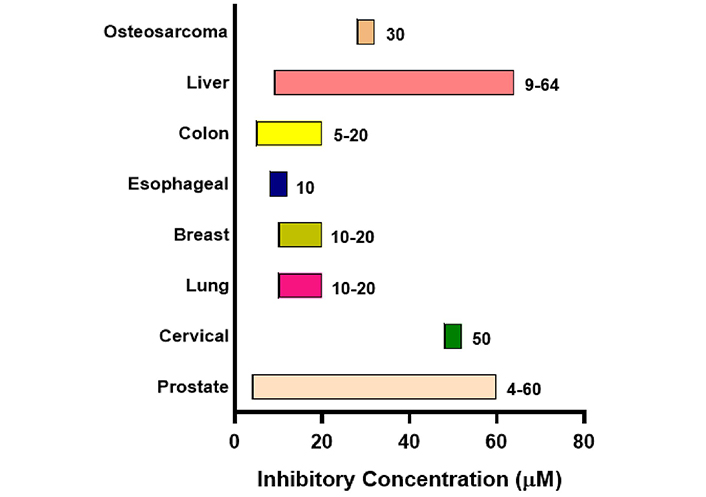 Osteosarcoma 30
Liver 9-64
Colon 5-20
Esophageal 10
Breast 10-20
Lung 10-20
Cervical 50
Prostate 4-60

0 20 40 60 80

Inhibitory Concentration (μM)